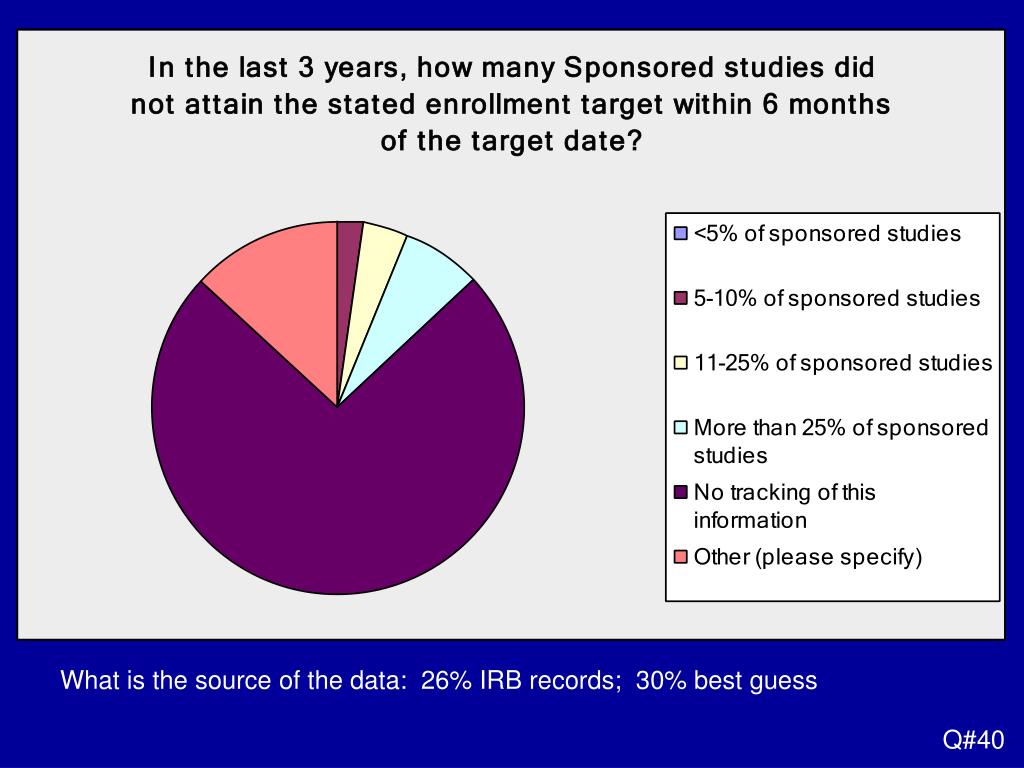 In the last 3 years, how many Sponsored studies did not attain the stated enrollment target within 6 months of the target date?

<5% of sponsored studies
5-10% of sponsored studies
11-25% of sponsored studies
More than 25% of sponsored studies
No tracking of this information
Other (please specify)

What is the source of the data: 26% IRB records; 30% best guess

Q#40